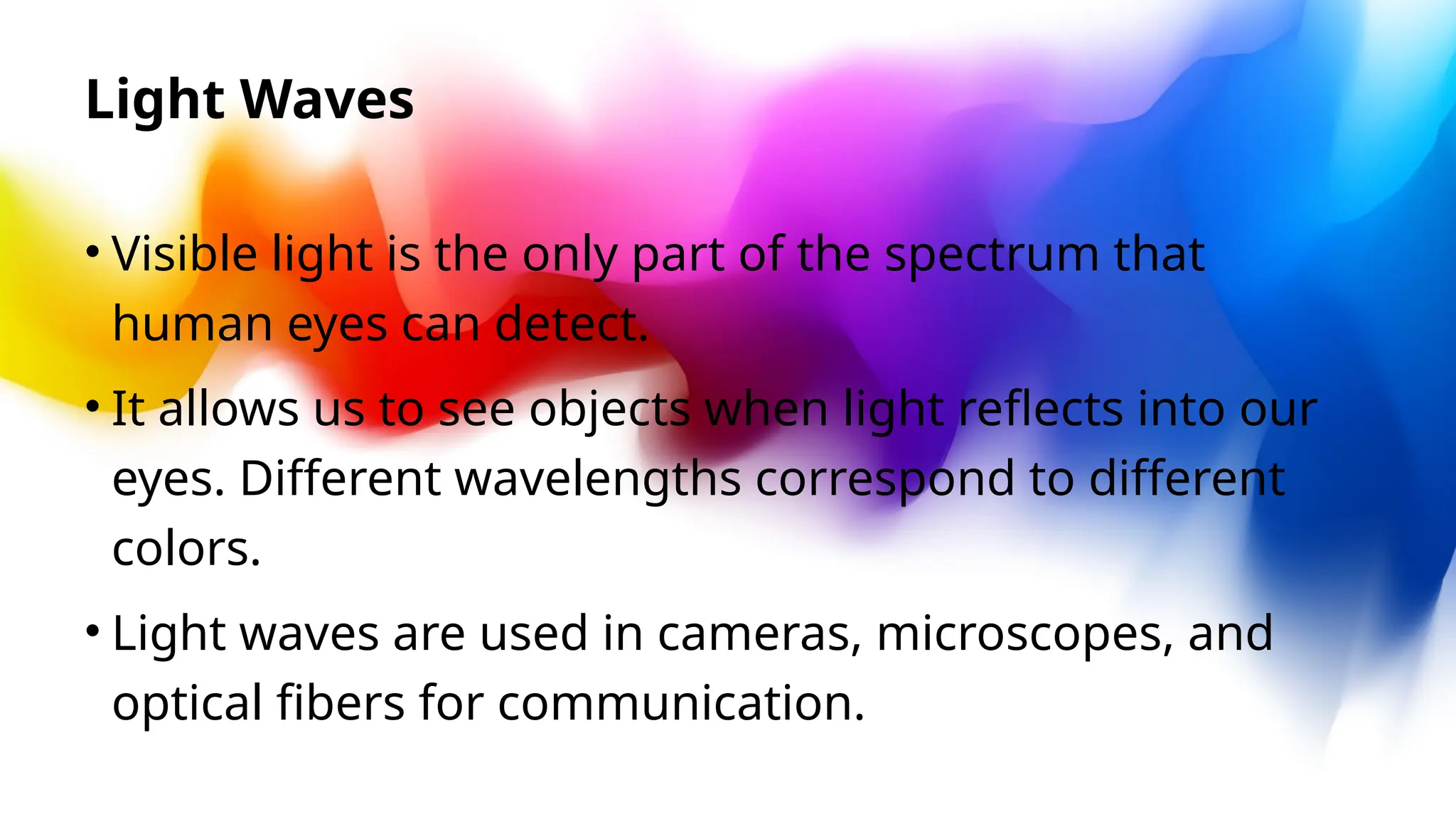 Light Waves

• Visible light is the only part of the spectrum that human eyes can detect.

• It allows us to see objects when light reflects into our eyes. Different wavelengths correspond to different colors.

• Light waves are used in cameras, microscopes, and optical fibers for communication.